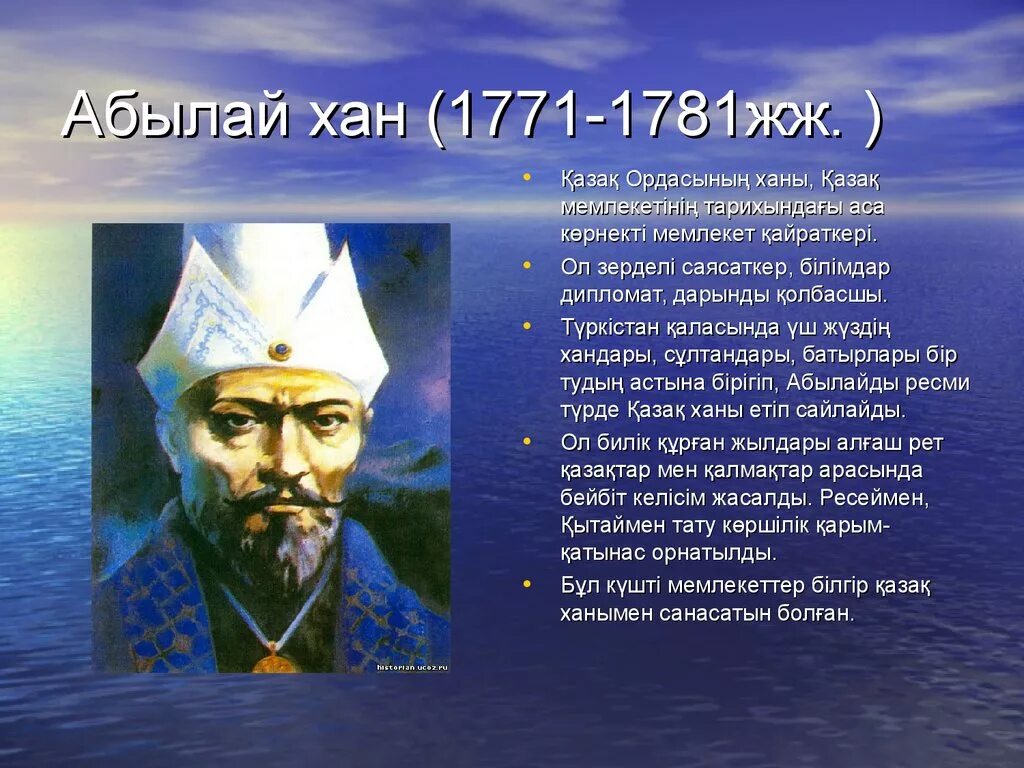 Абылай хан (1771-1781жж. )

• Қазақ Ордасының ханы, Қазақ мемлекетінің тарихындағы аса көрнекті мемлекет қайраткері.
• Ол зерделі саясаткер, білімдар дипломат, дарынды қолбасшы.
• Түркістан қаласында үш жүздің хандары, сұлтандары, батырлары бір тудың астына бірігіп, Абылайды ресми түрде Қазақ ханы етіп сайлайды.
• Ол билік құрған жылдары алғаш рет қазақтар мен қалмақтар арасында бейбіт келісім жасалды. Ресеймен, Қытаймен тату көршілік қарым-қатынас орнатылды.
• Бұл күшті мемлекеттер білгір қазақ ханымен санасатын болған.

historian.ucoz.ru